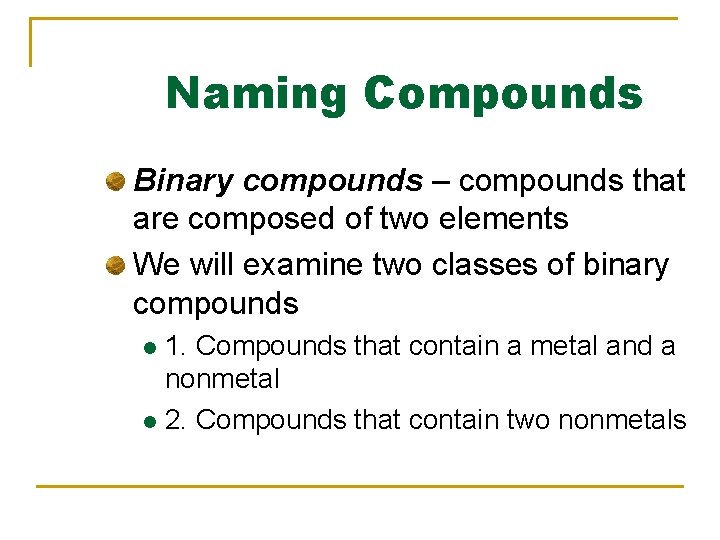 Naming Compounds

Binary compounds – compounds that are composed of two elements

We will examine two classes of binary compounds

1. Compounds that contain a metal and a nonmetal

2. Compounds that contain two nonmetals